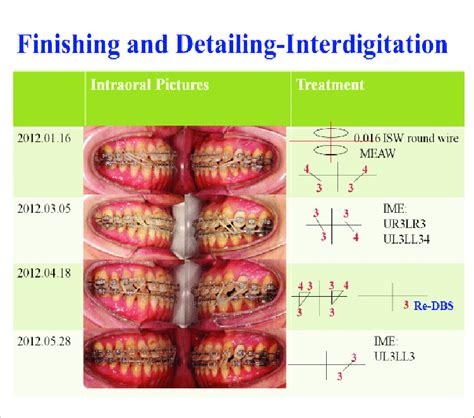 Finishing and Detailing-Interdigitation

| | Intraoral Pictures | Treatment |
|---|---|---|
| 2012.01.16 | | 0.016 ISW round wire MEAW 4 4 3 3 |
| 2012.03.05 | | 3 3 3 4 IME: UR3LR3 UL3LL34 |
| 2012.04.18 | | 4 3 3 4 3 3 3 Re-DBS |
| 2012.05.28 | | IME: UL3LL3 3 3 |